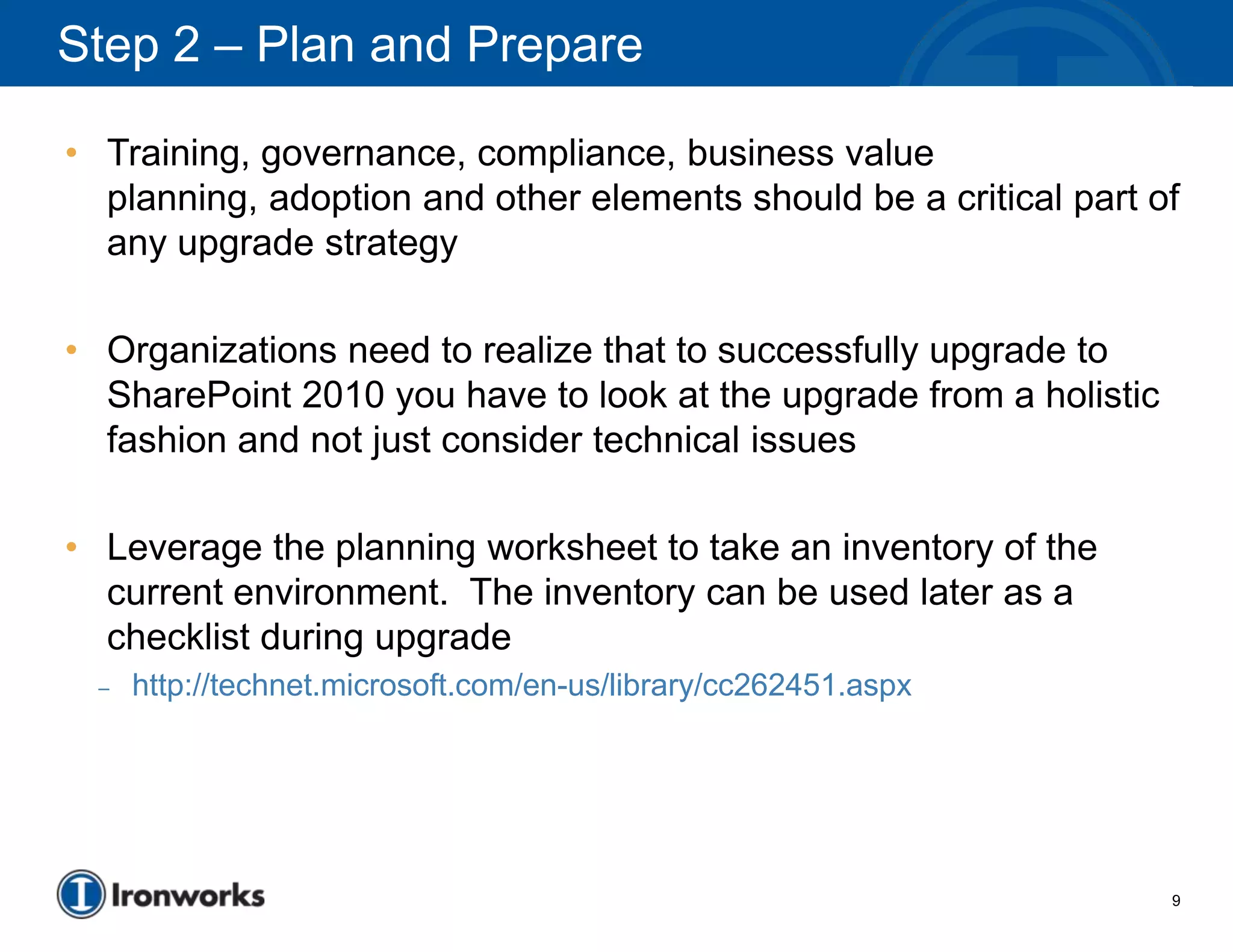 Step 2 – Plan and Prepare

• Training, governance, compliance, business value planning, adoption and other elements should be a critical part of any upgrade strategy

• Organizations need to realize that to successfully upgrade to SharePoint 2010 you have to look at the upgrade from a holistic fashion and not just consider technical issues

• Leverage the planning worksheet to take an inventory of the current environment. The inventory can be used later as a checklist during upgrade
– http://technet.microsoft.com/en-us/library/cc262451.aspx

Ironworks

9